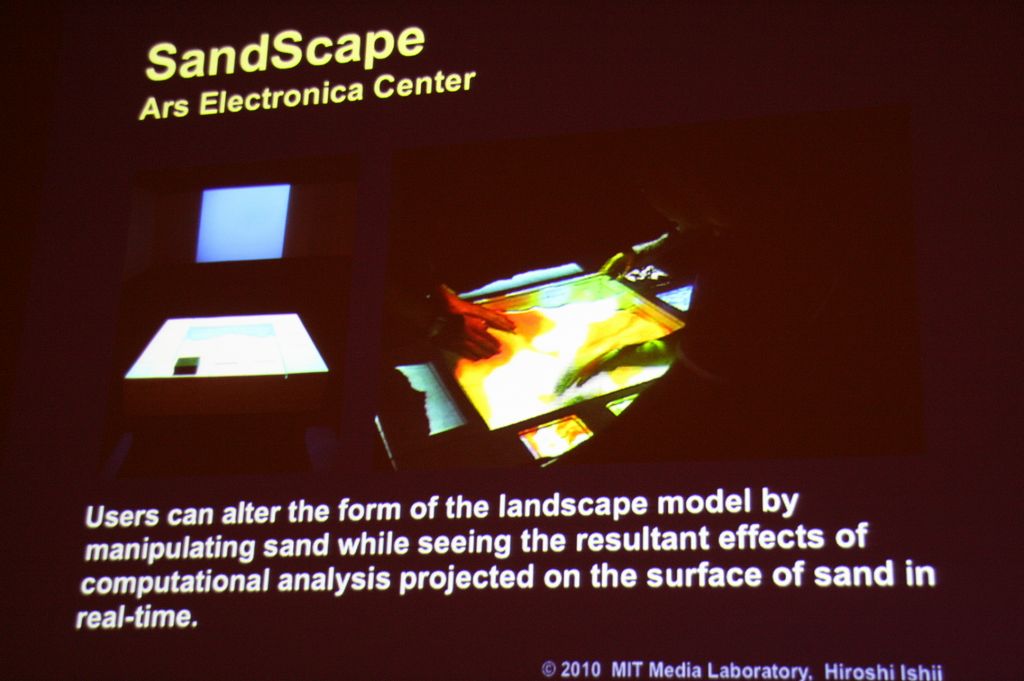 SandScape
Ars Electronica Center

Users can alter the form of the landscape model by manipulating sand while seeing the resultant effects of computational analysis projected on the surface of sand in real-time.

© 2010 MIT Media Laboratory, Hiroshi Ishii